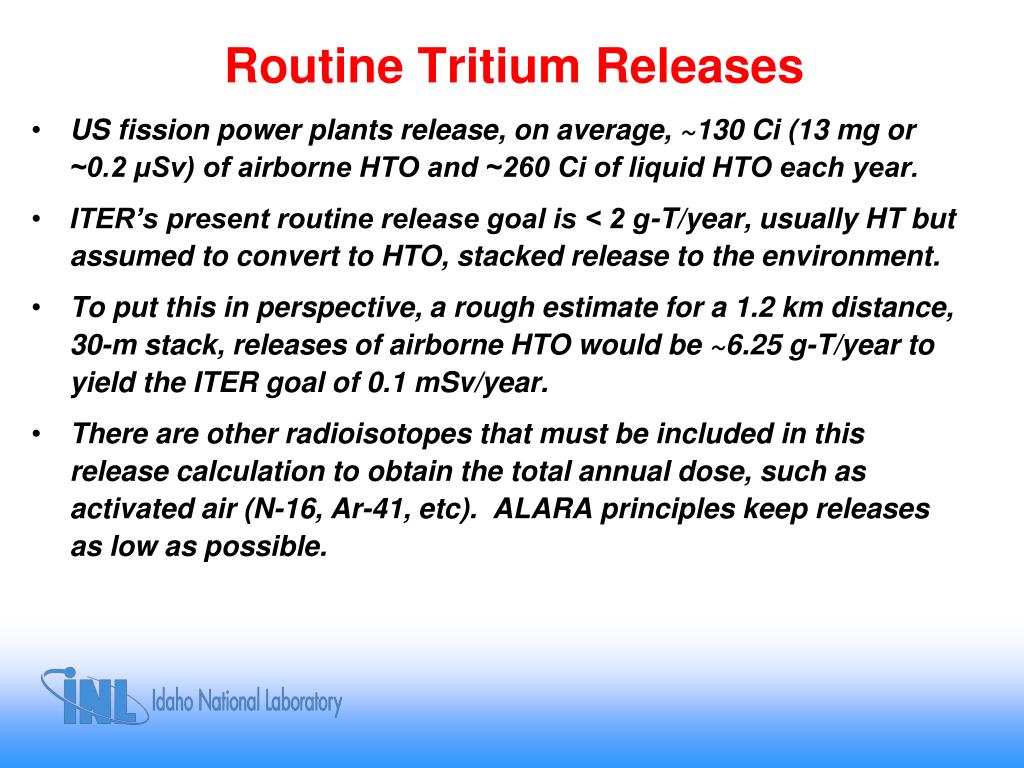 Routine Tritium Releases

• US fission power plants release, on average, ~130 Ci (13 mg or ~0.2 μSv) of airborne HTO and ~260 Ci of liquid HTO each year.

• ITER's present routine release goal is < 2 g-T/year, usually HT but assumed to convert to HTO, stacked release to the environment.

• To put this in perspective, a rough estimate for a 1.2 km distance, 30-m stack, releases of airborne HTO would be ~6.25 g-T/year to yield the ITER goal of 0.1 mSv/year.

• There are other radioisotopes that must be included in this release calculation to obtain the total annual dose, such as activated air (N-16, Ar-41, etc). ALARA principles keep releases as low as possible.

INL Idaho National Laboratory